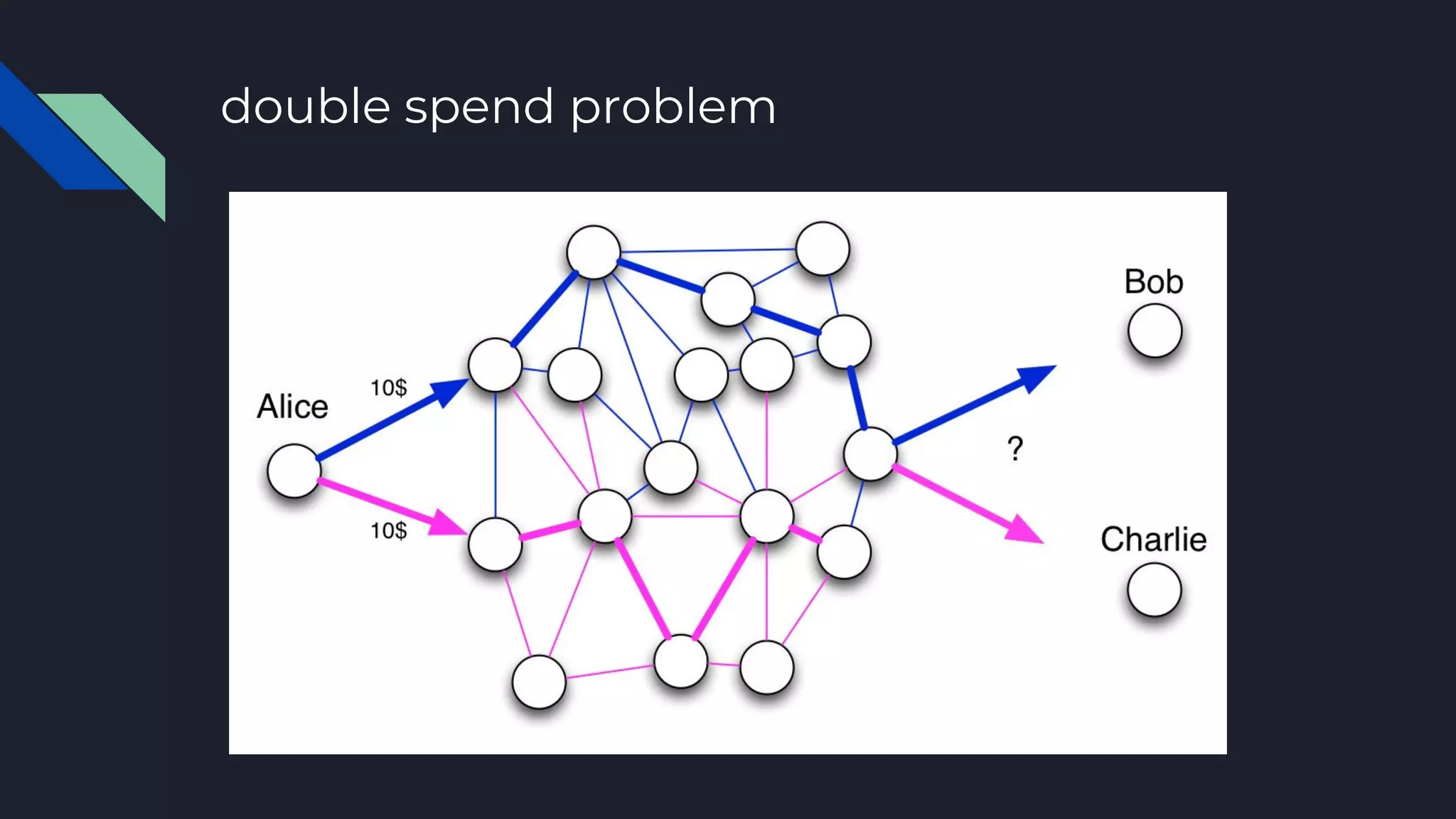 double spend problem

Alice

10$

10$

Bob

?

Charlie